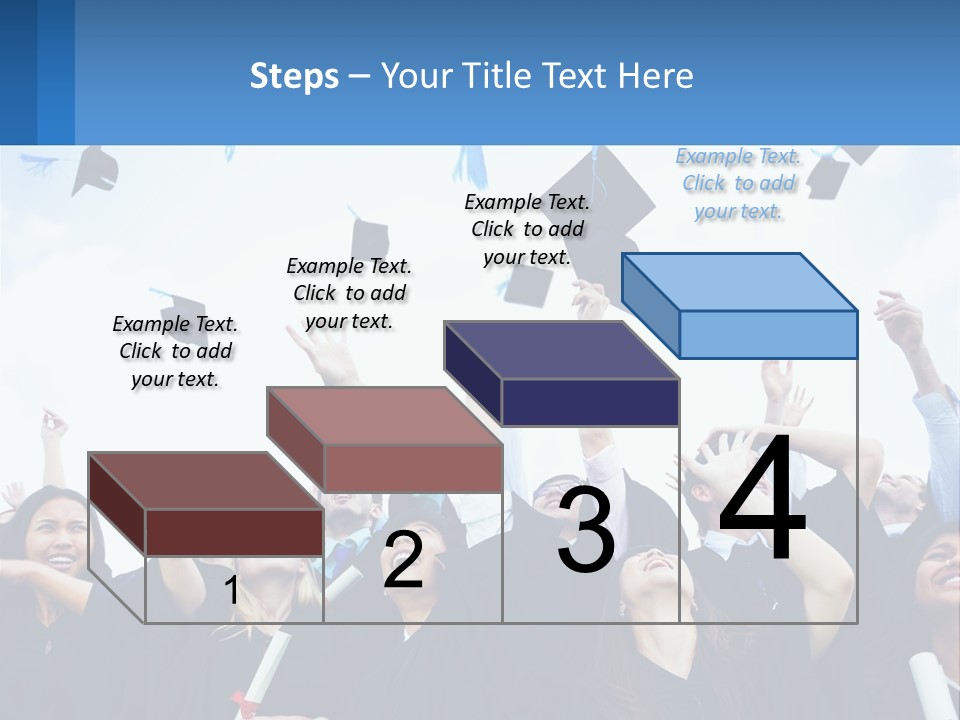 Steps – Your Title Text Here

Example Text. Click to add your text.

Example Text. Click to add your text.

Example Text. Click to add your text.

Example Text. Click to add your text.

1

2

3

4